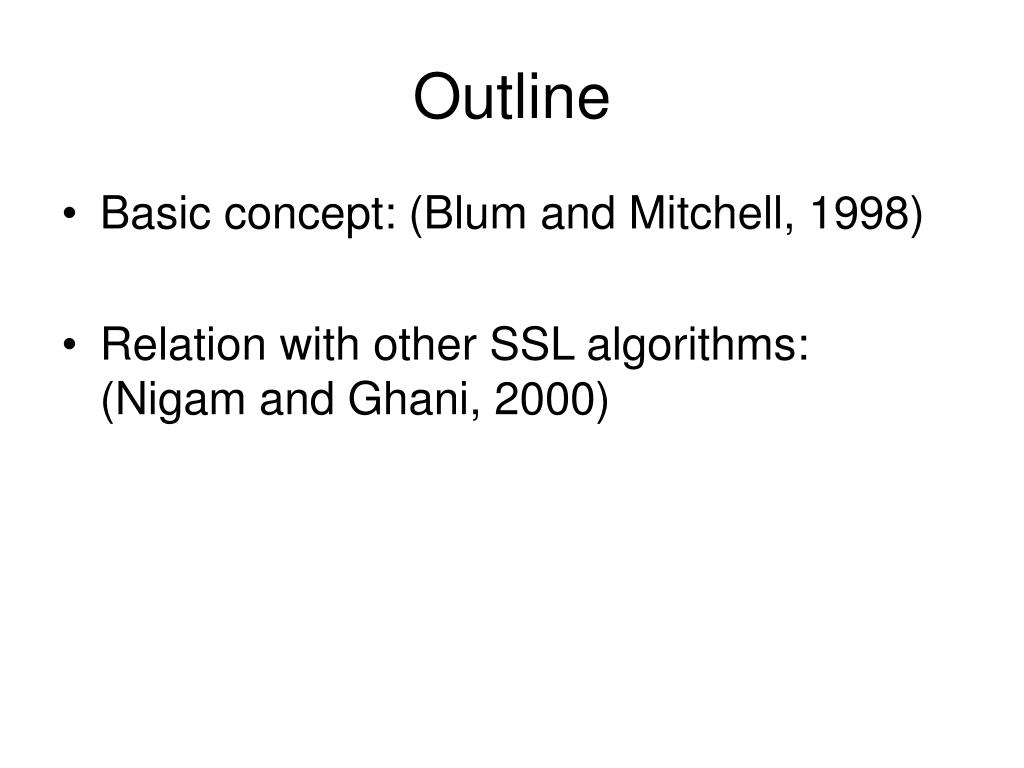 Outline

• Basic concept: (Blum and Mitchell, 1998)

• Relation with other SSL algorithms: (Nigam and Ghani, 2000)